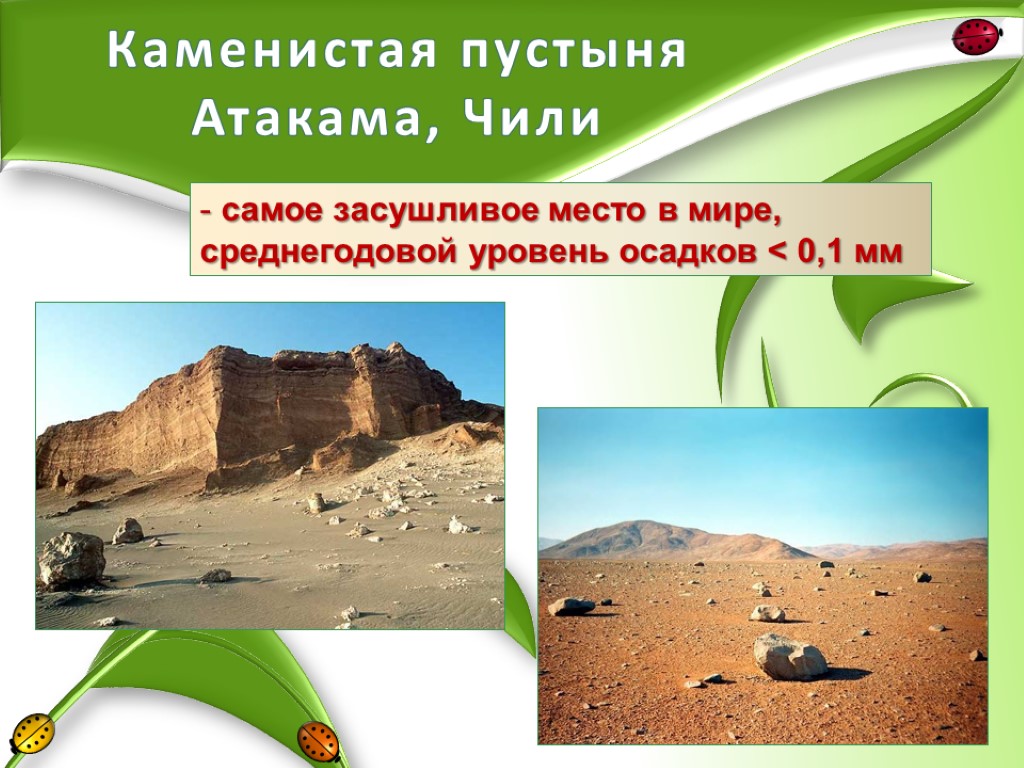 Каменистая пустыня
Атакама, Чили

- самое засушливое место в мире, среднегодовой уровень осадков < 0,1 мм